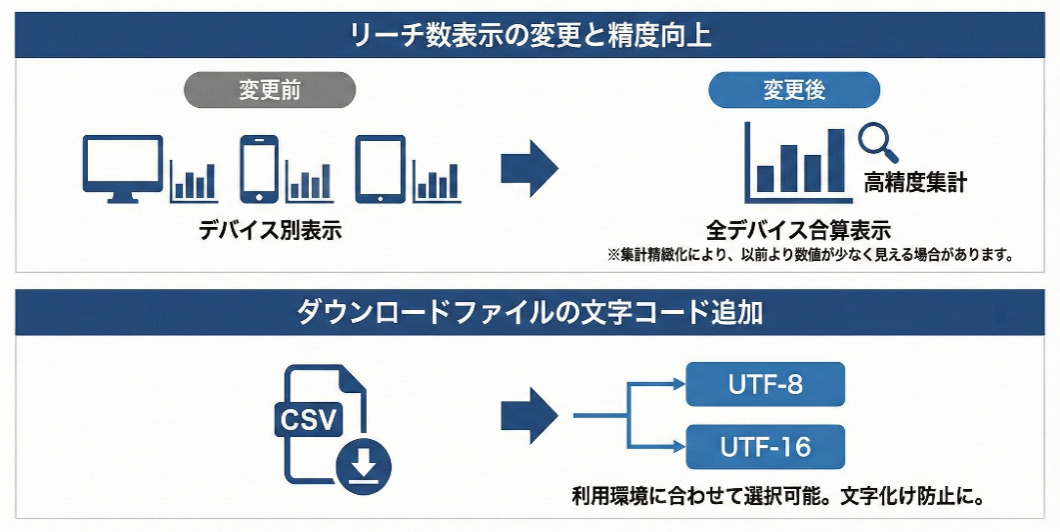 リーチ数表示の変更と精度向上

変更前

デバイス別表示

変更後

高精度集計

全デバイス合算表示

※集計精緻化により、以前より数値が少なく見える場合があります。

ダウンロードファイルの文字コード追加

CSV

UTF-8

UTF-16

利用環境に合わせて選択可能。文字化け防止に。